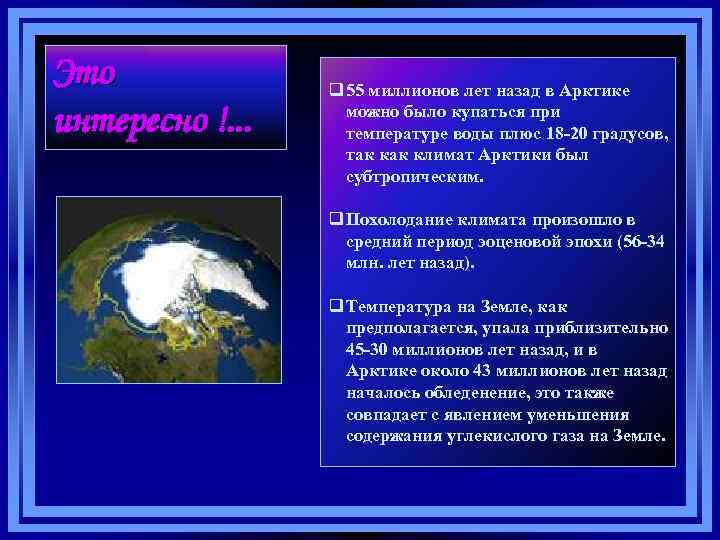 Это интересно !...

❑ 55 миллионов лет назад в Арктике можно было купаться при температуре воды плюс 18-20 градусов, так как климат Арктики был субтропическим.

❑ Похолодание климата произошло в средний период эоценовой эпохи (56-34 млн. лет назад).

❑ Температура на Земле, как предполагается, упала приблизительно 45-30 миллионов лет назад, и в Арктике около 43 миллионов лет назад началось обледенение, это также совпадает с явлением уменьшения содержания углекислого газа на Земле.